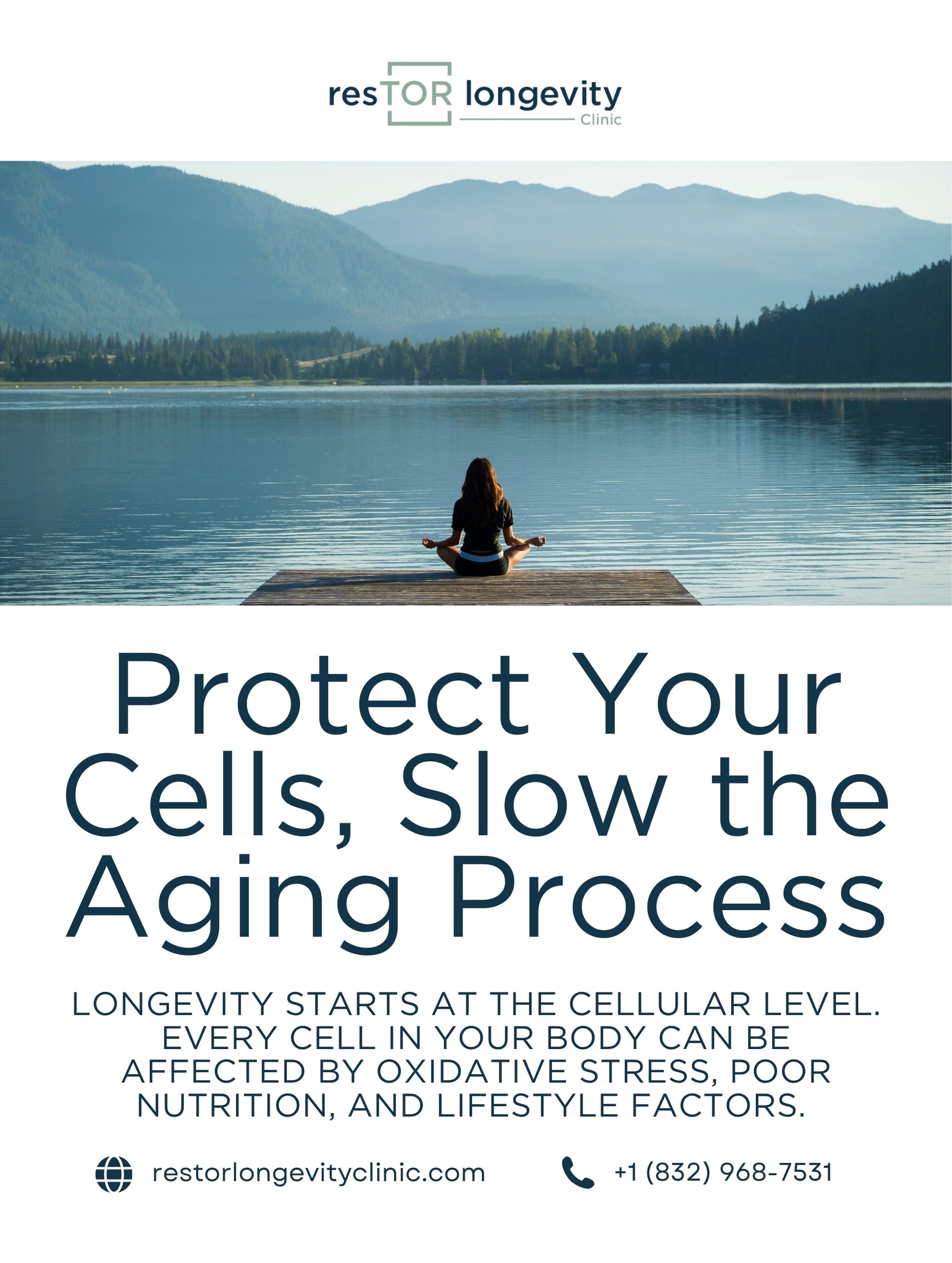 resTOR longevity
Clinic

Protect Your Cells, Slow the Aging Process

LONGEVITY STARTS AT THE CELLULAR LEVEL. EVERY CELL IN YOUR BODY CAN BE AFFECTED BY OXIDATIVE STRESS, POOR NUTRITION, AND LIFESTYLE FACTORS.

restorlongevityclinic.com

+1 (832) 968-7531